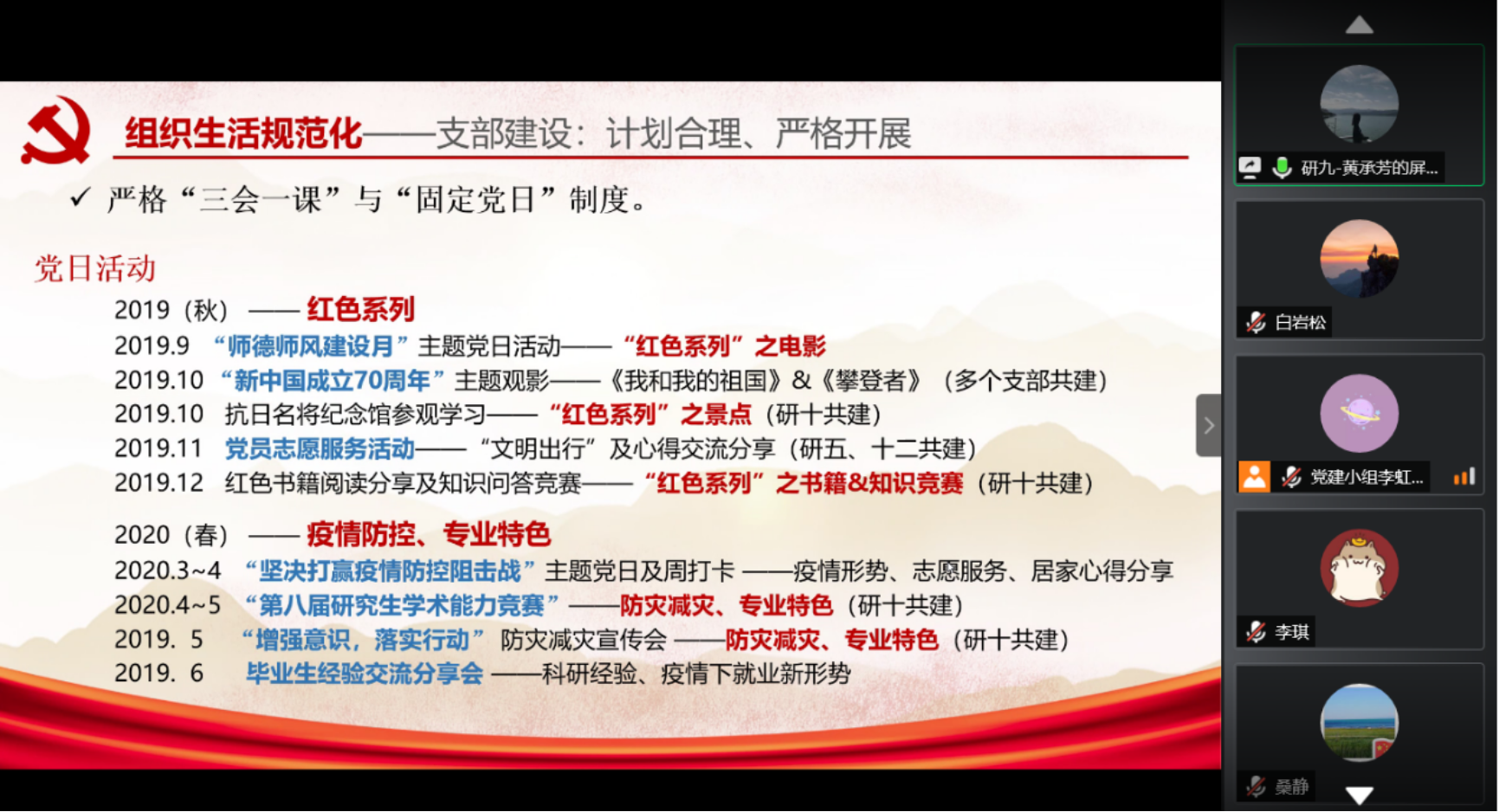 组织生活规范化——支部建设：计划合理、严格开展

✓ 严格“三会一课”与“固定党日”制度。

党日活动

2019（秋）——红色系列
2019.9 “师德师风建设月”主题党日活动——“红色系列”之电影
2019.10 “新中国成立70周年”主题观影——《我和我的祖国》&《攀登者》（多个支部共建）
2019.10 抗日名将纪念馆参观学习——“红色系列”之景点（研十共建）
2019.11 党员志愿服务活动——“文明出行”及心得交流分享（研五、十二共建）
2019.12 红色书籍阅读分享及知识问答竞赛——“红色系列”之书籍&知识竞赛（研十共建）

2020（春）——疫情防控、专业特色
2020.3~4 “坚决打赢疫情防控阻击战”主题党日及周打卡——疫情形势、志愿服务、居家心得分享
2020.4~5 “第八届研究生学术能力竞赛”——防灾减灾、专业特色（研十共建）
2019. 5 “增强意识，落实行动”防灾减灾宣传会——防灾减灾、专业特色（研十共建）
2019. 6 毕业生经验交流分享会——科研经验、疫情下就业新形势

研九-黄承芳的屏...
白岩松
党建小组李虹...
李琪
桑静